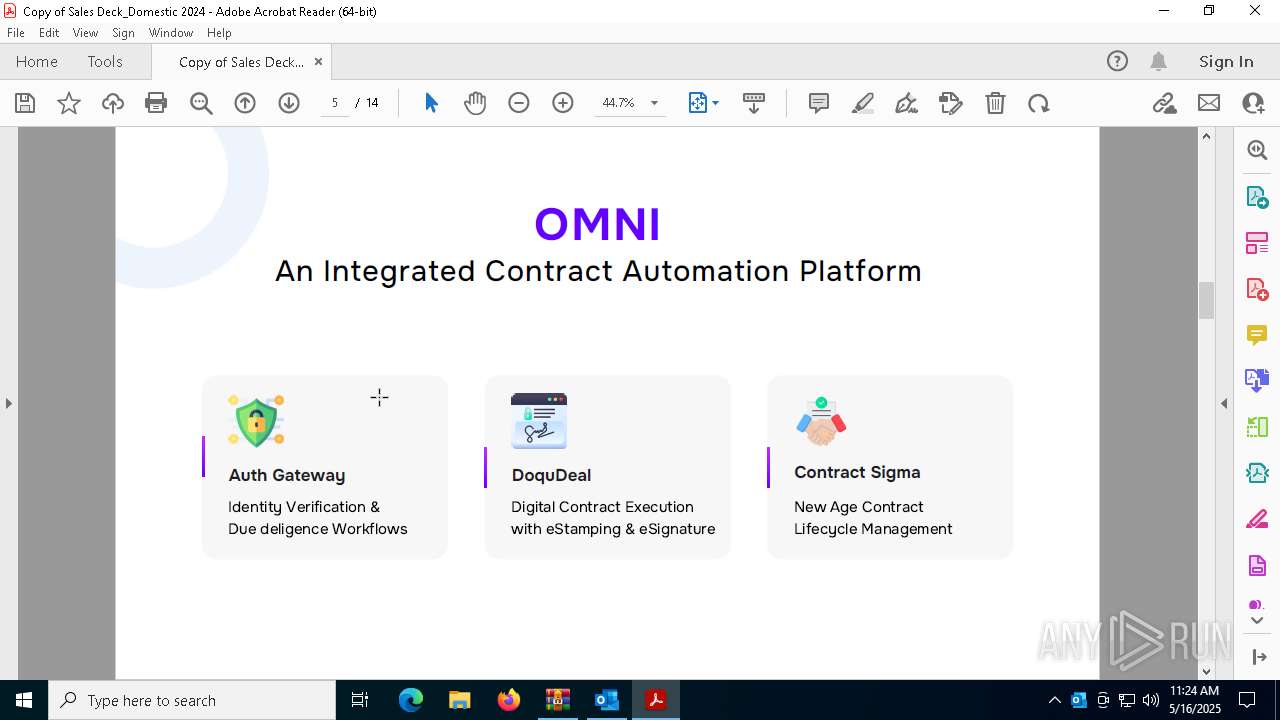 Copy of Sales Deck_Domestic 2024 - Adobe Acrobat Reader (64-bit)

File Edit View Sign Window Help

Home Tools Copy of Sales Deck... ×

Sign In

5 / 14

44.7%

OMNI

An Integrated Contract Automation Platform

Auth Gateway

Identity Verification & Due deligence Workflows

DoquDeal

Digital Contract Execution with eStamping & eSignature

Contract Sigma

New Age Contract Lifecycle Management

ANY RUN

Type here to search

11:24 AM
5/16/2025